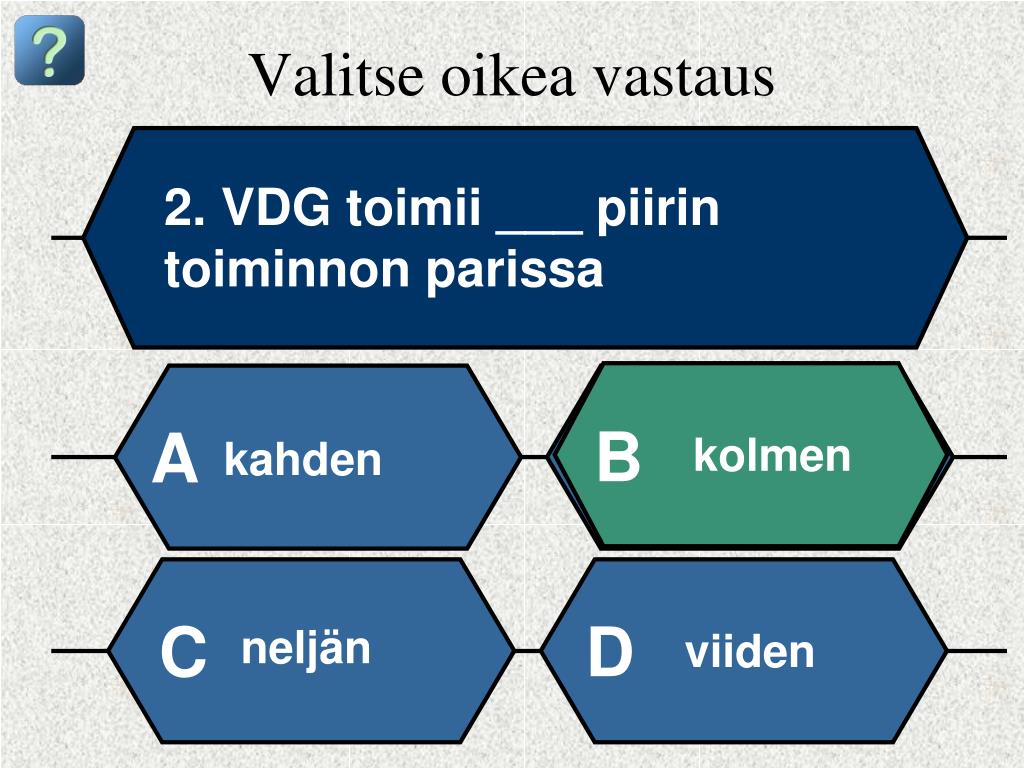 ?

Valitse oikea vastaus

2. VDG toimii ___ piirin toiminnon parissa

A kahden

B kolmen

C neljän

D viiden